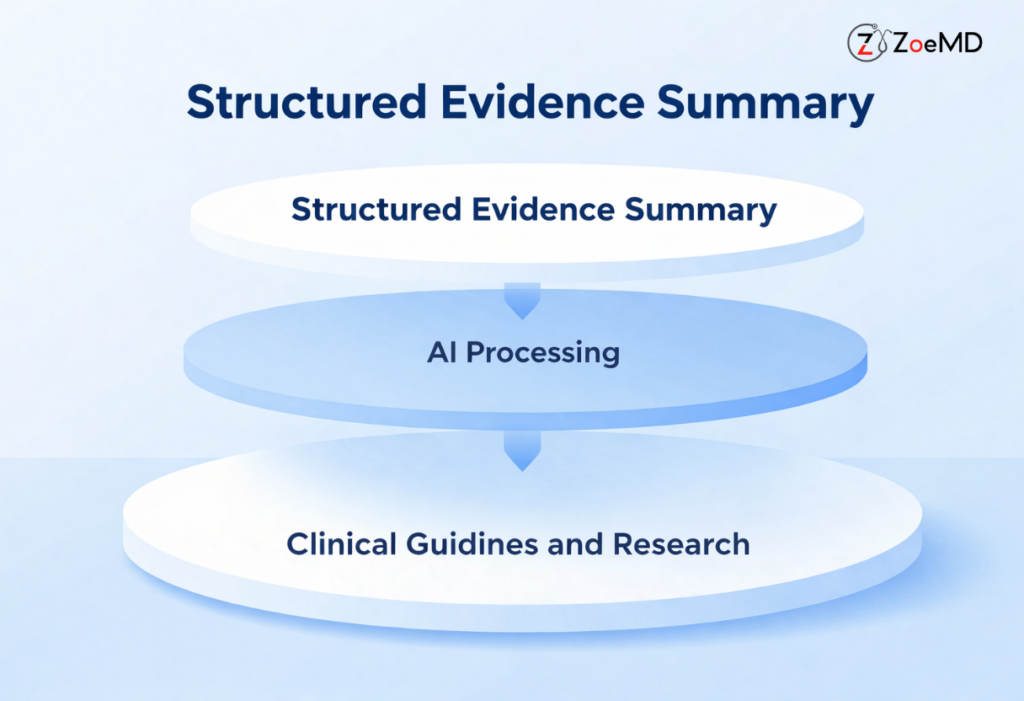 ZoeMD

Structured Evidence Summary

Structured Evidence Summary

AI Processing

Clinical Guidines and Research